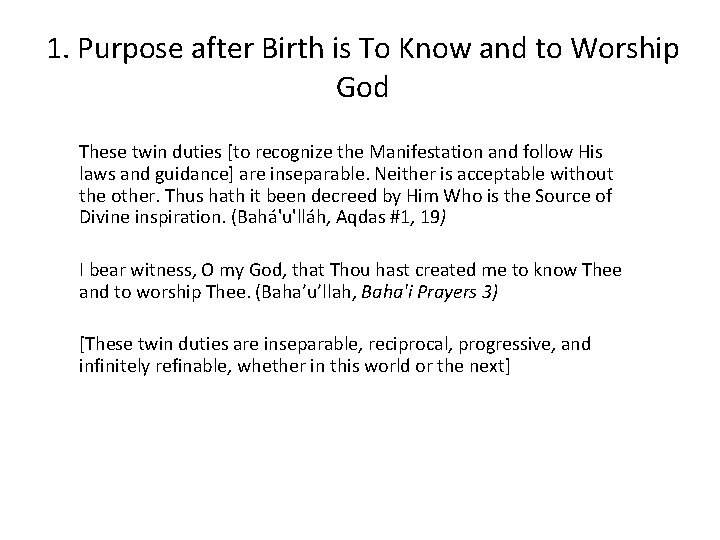 1. Purpose after Birth is To Know and to Worship God

These twin duties [to recognize the Manifestation and follow His laws and guidance] are inseparable. Neither is acceptable without the other. Thus hath it been decreed by Him Who is the Source of Divine inspiration. (Bahá'u'lláh, Aqdas #1, 19)

I bear witness, O my God, that Thou hast created me to know Thee and to worship Thee. (Baha'u'llah, Baha'i Prayers 3)

[These twin duties are inseparable, reciprocal, progressive, and infinitely refinable, whether in this world or the next]